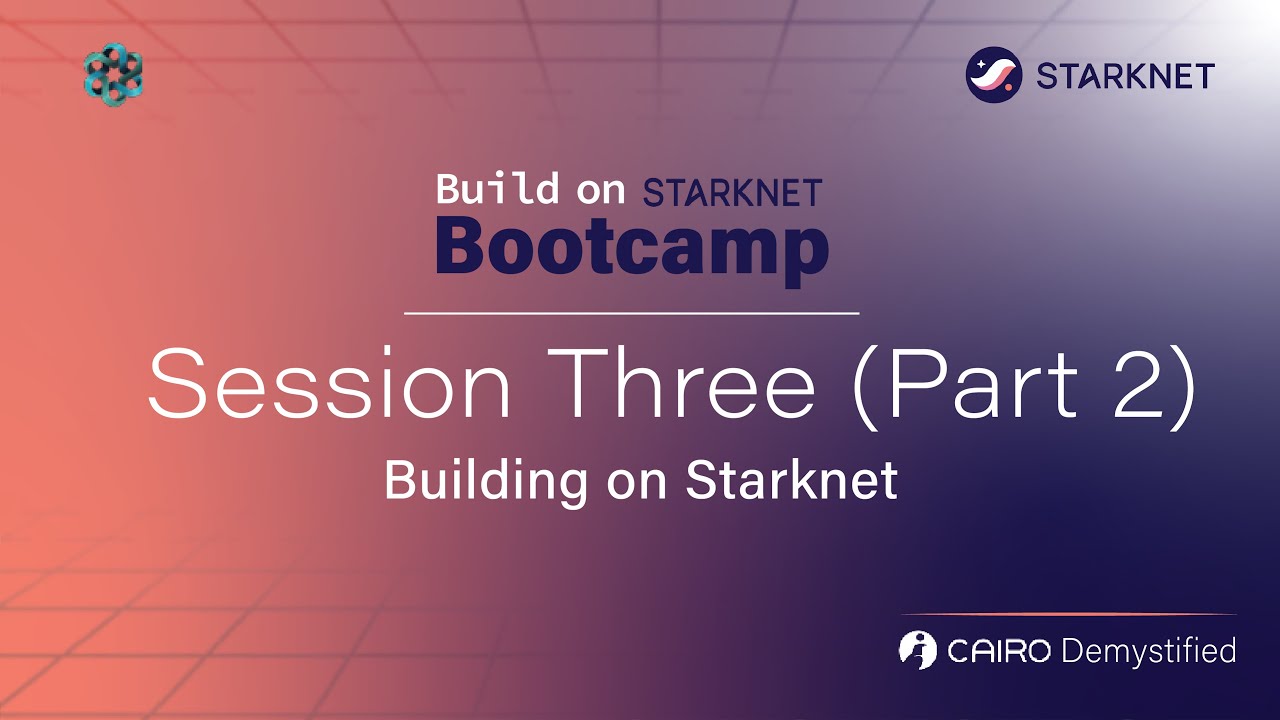 STARKNET

Build on STARKNET
Bootcamp

Session Three (Part 2)

Building on Starknet

CAIRO Demystified